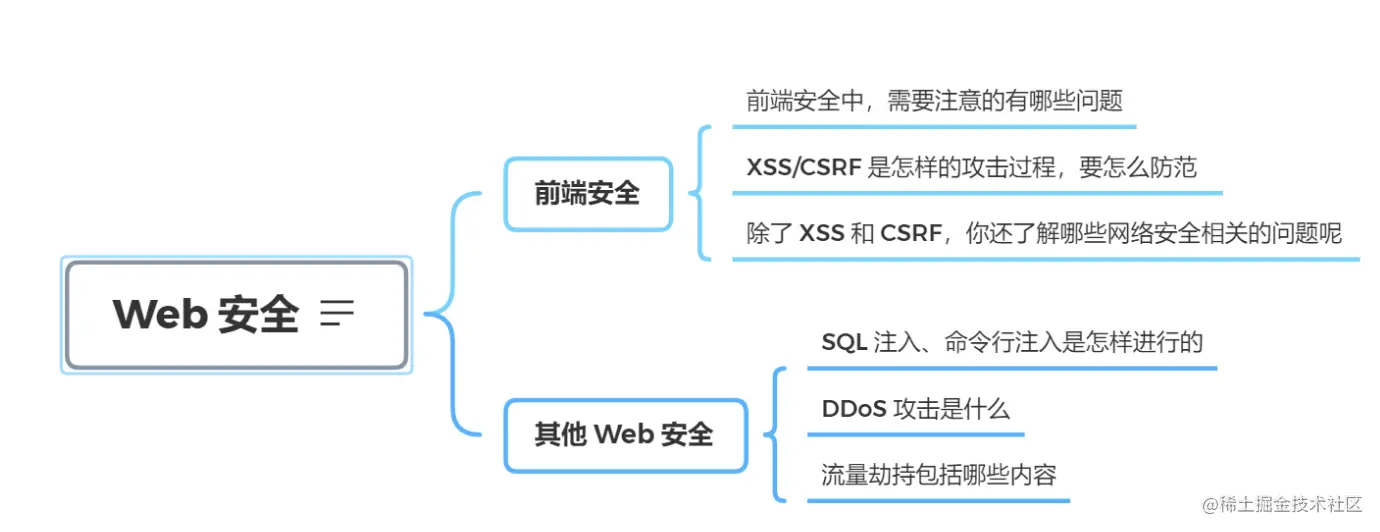 Web 安全

前端安全

前端安全中，需要注意的有哪些问题

XSS/CSRF 是怎样的攻击过程，要怎么防范

除了 XSS 和 CSRF，你还了解哪些网络安全相关的问题呢

其他 Web 安全

SQL 注入、命令行注入是怎样进行的

DDoS 攻击是什么

流量劫持包括哪些内容

@稀土掘金技术社区